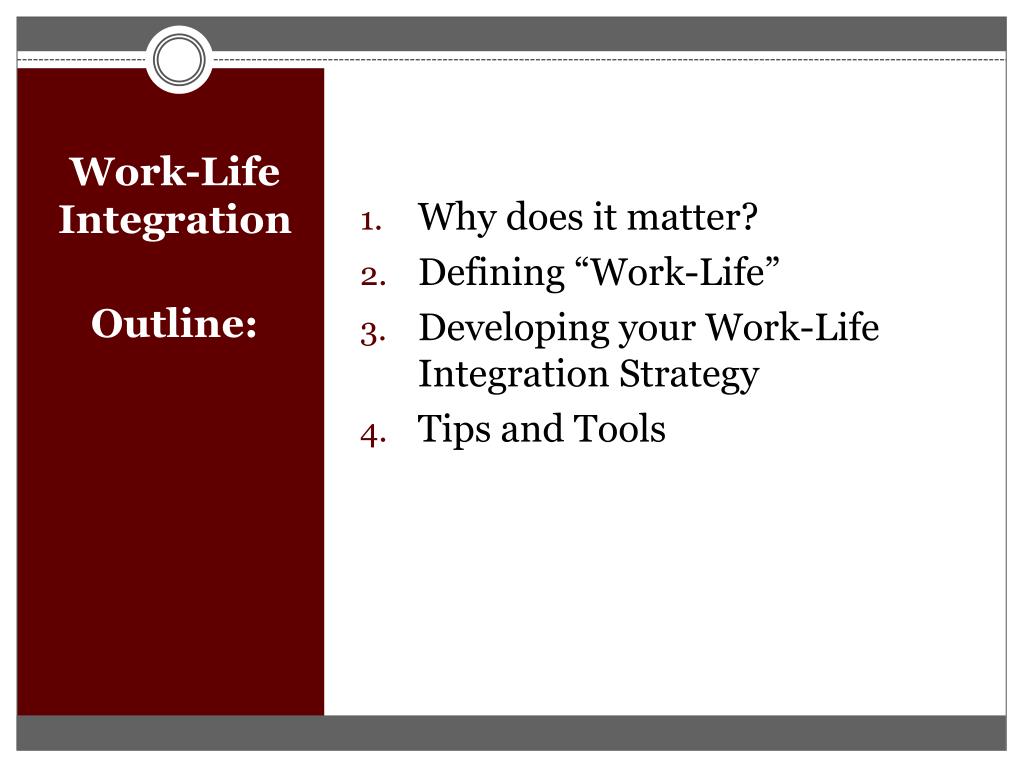 Work-Life Integration

Outline:

1. Why does it matter?
2. Defining “Work-Life”
3. Developing your Work-Life Integration Strategy
4. Tips and Tools